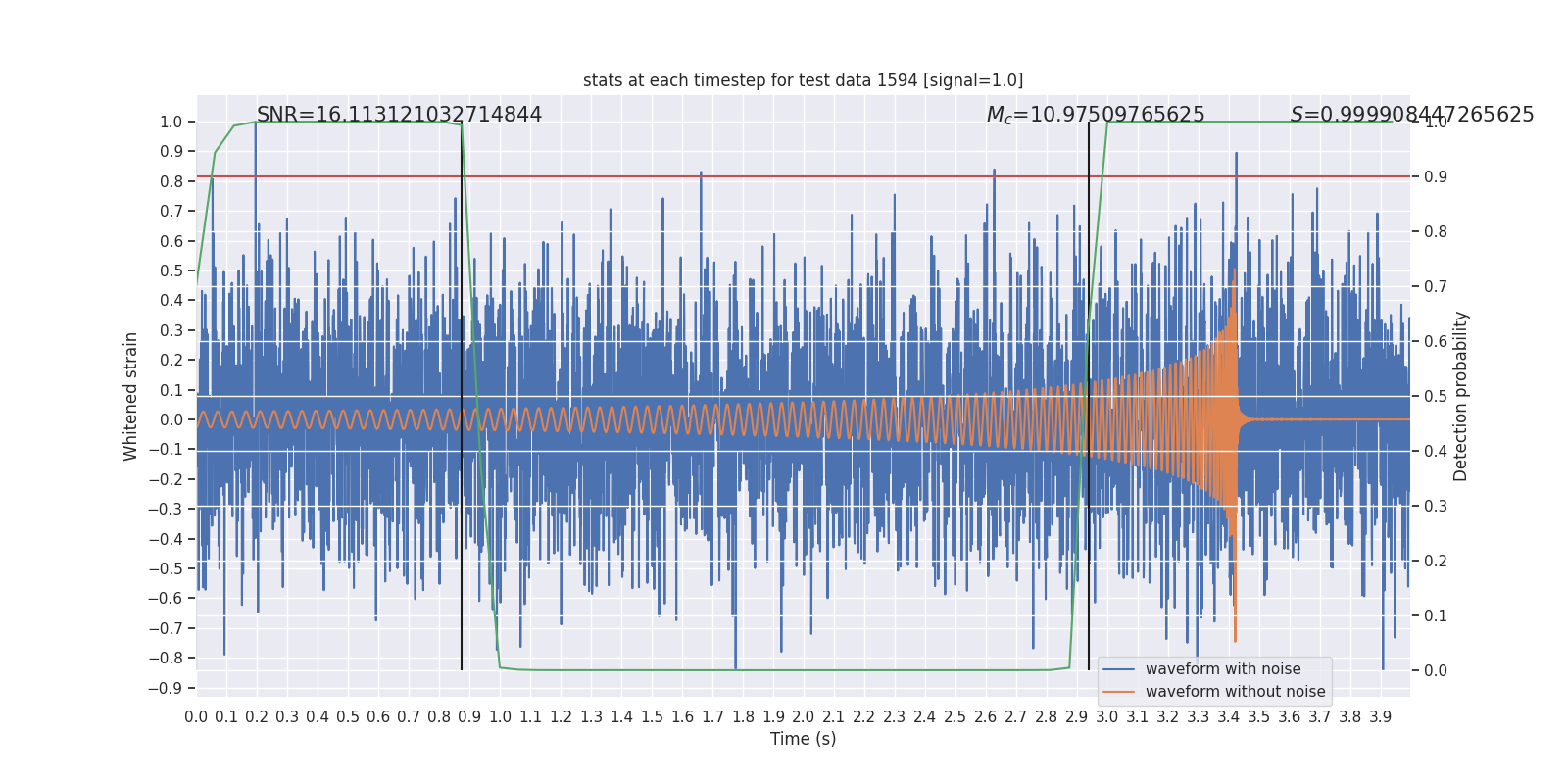 stats at each timestep for test data 1594 [signal=1.0]

SNR=16.113121032714844

$M_c$=10.97509765625

$S$=0.999908447265625

Whitened strain

1.0
0.9
0.8
0.7
0.6
0.5
0.4
0.3
0.2
0.1
0.0
−0.1
−0.2
−0.3
−0.4
−0.5
−0.6
−0.7
−0.8
−0.9

Detection probability

1.0
0.9
0.8
0.7
0.6
0.5
0.4
0.3
0.2
0.1
0.0

waveform with noise
waveform without noise

0.0 0.1 0.2 0.3 0.4 0.5 0.6 0.7 0.8 0.9 1.0 1.1 1.2 1.3 1.4 1.5 1.6 1.7 1.8 1.9 2.0 2.1 2.2 2.3 2.4 2.5 2.6 2.7 2.8 2.9 3.0 3.1 3.2 3.3 3.4 3.5 3.6 3.7 3.8 3.9

Time (s)